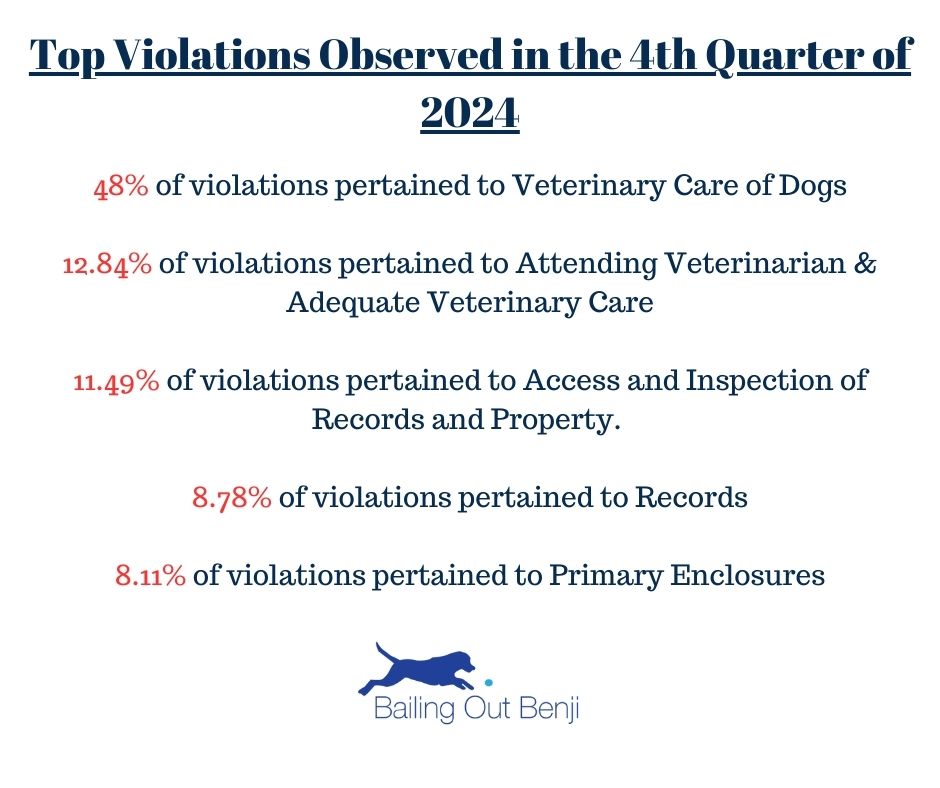 Top Violations Observed in the 4th Quarter of 2024

48% of violations pertained to Veterinary Care of Dogs

12.84% of violations pertained to Attending Veterinarian & Adequate Veterinary Care

11.49% of violations pertained to Access and Inspection of Records and Property.

8.78% of violations pertained to Records

8.11% of violations pertained to Primary Enclosures

Bailing Out Benji